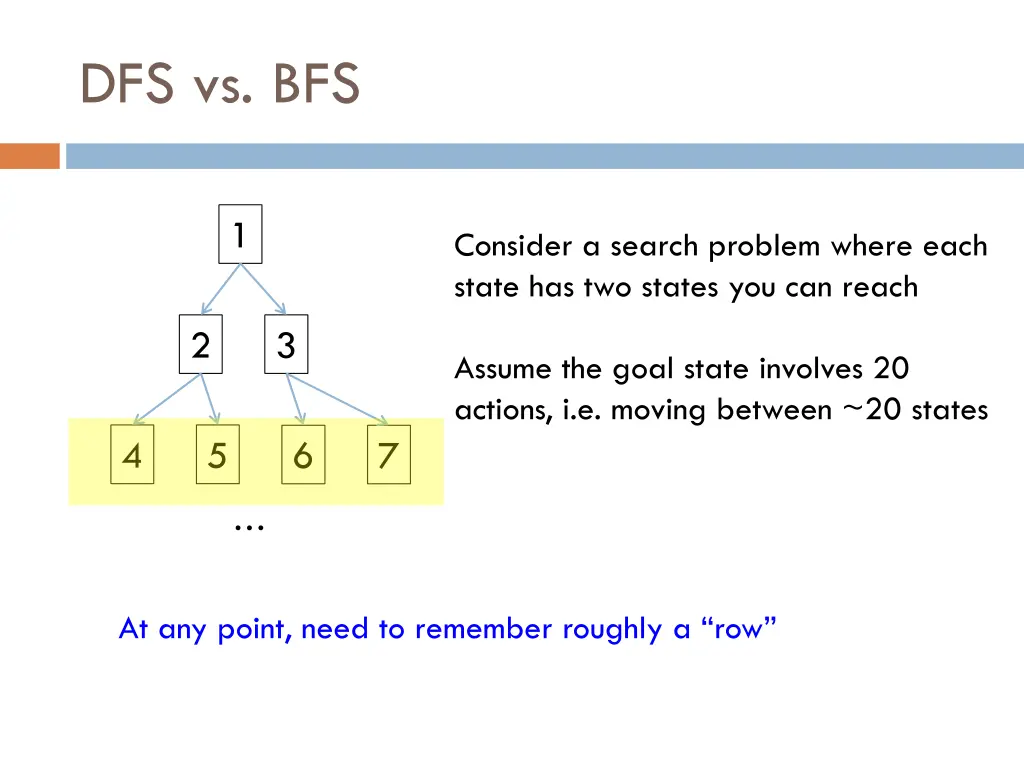 DFS vs. BFS

1

2 3

4 5 6 7

…

Consider a search problem where each state has two states you can reach

Assume the goal state involves 20 actions, i.e. moving between ~20 states

At any point, need to remember roughly a “row”